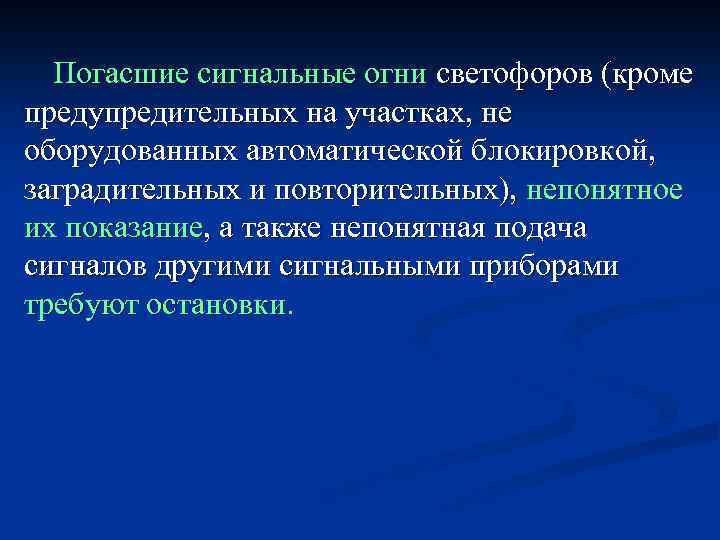 Погасшие сигнальные огни светофоров (кроме предупредительных на участках, не оборудованных автоматической блокировкой, заградительных и повторительных), непонятное их показание, а также непонятная подача сигналов другими сигнальными приборами требуют остановки.